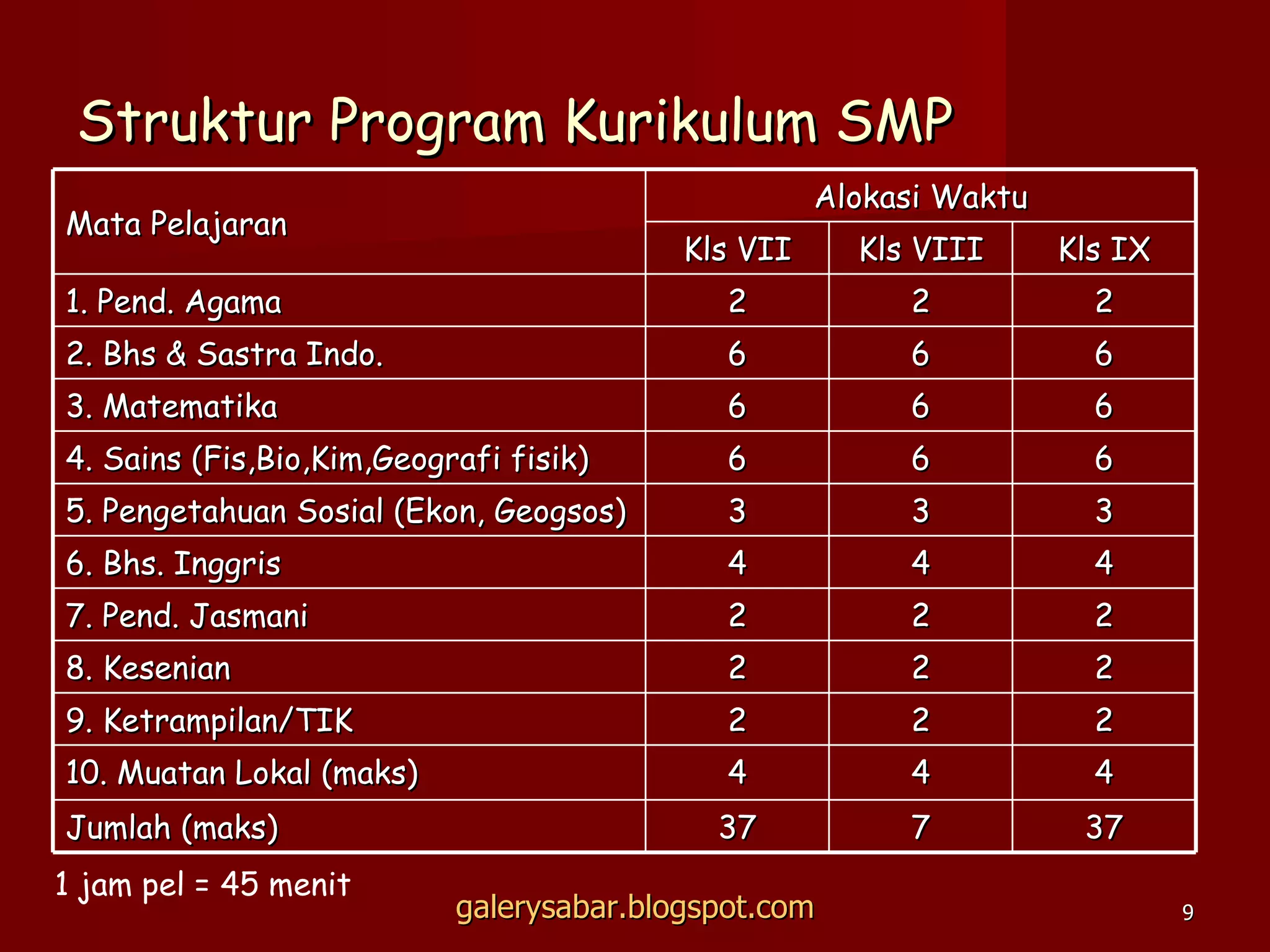 Struktur Program Kurikulum SMP

| Mata Pelajaran | Alokasi Waktu | | |
|---|---|---|---|
| | Kls VII | Kls VIII | Kls IX |
| 1. Pend. Agama | 2 | 2 | 2 |
| 2. Bhs & Sastra Indo. | 6 | 6 | 6 |
| 3. Matematika | 6 | 6 | 6 |
| 4. Sains (Fis,Bio,Kim,Geografi fisik) | 6 | 6 | 6 |
| 5. Pengetahuan Sosial (Ekon, Geogsos) | 3 | 3 | 3 |
| 6. Bhs. Inggris | 4 | 4 | 4 |
| 7. Pend. Jasmani | 2 | 2 | 2 |
| 8. Kesenian | 2 | 2 | 2 |
| 9. Ketrampilan/TIK | 2 | 2 | 2 |
| 10. Muatan Lokal (maks) | 4 | 4 | 4 |
| Jumlah (maks) | 37 | 7 | 37 |

1 jam pel = 45 menit

galerysabar.blogspot.com

9